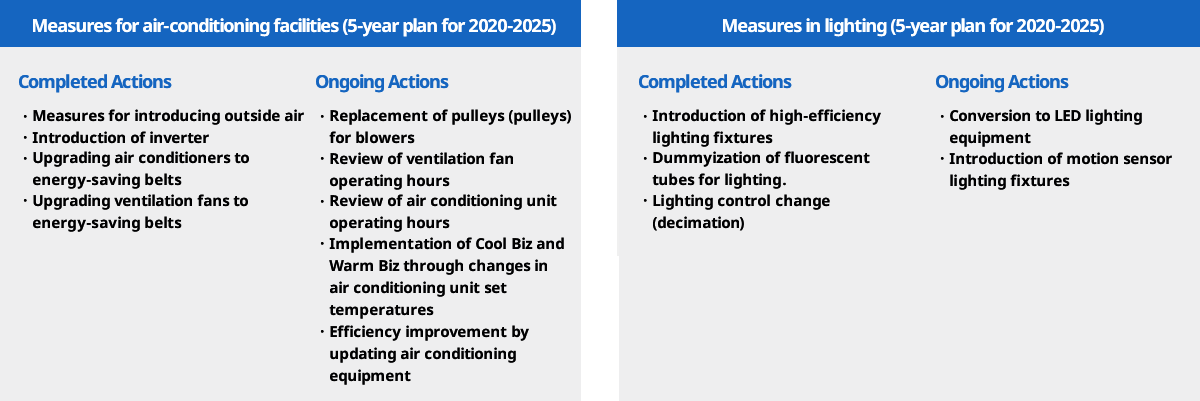 Measures for air-conditioning facilities (5-year plan for 2020-2025)

Completed Actions

・Measures for introducing outside air
・Introduction of inverter
・Upgrading air conditioners to energy-saving belts
・Upgrading ventilation fans to energy-saving belts

Ongoing Actions

・Replacement of pulleys (pulleys) for blowers
・Review of ventilation fan operating hours
・Review of air conditioning unit operating hours
・Implementation of Cool Biz and Warm Biz through changes in air conditioning unit set temperatures
・Efficiency improvement by updating air conditioning equipment

Measures in lighting (5-year plan for 2020-2025)

Completed Actions

・Introduction of high-efficiency lighting fixtures
・Dummyization of fluorescent tubes for lighting.
・Lighting control change (decimation)

Ongoing Actions

・Conversion to LED lighting equipment
・Introduction of motion sensor lighting fixtures